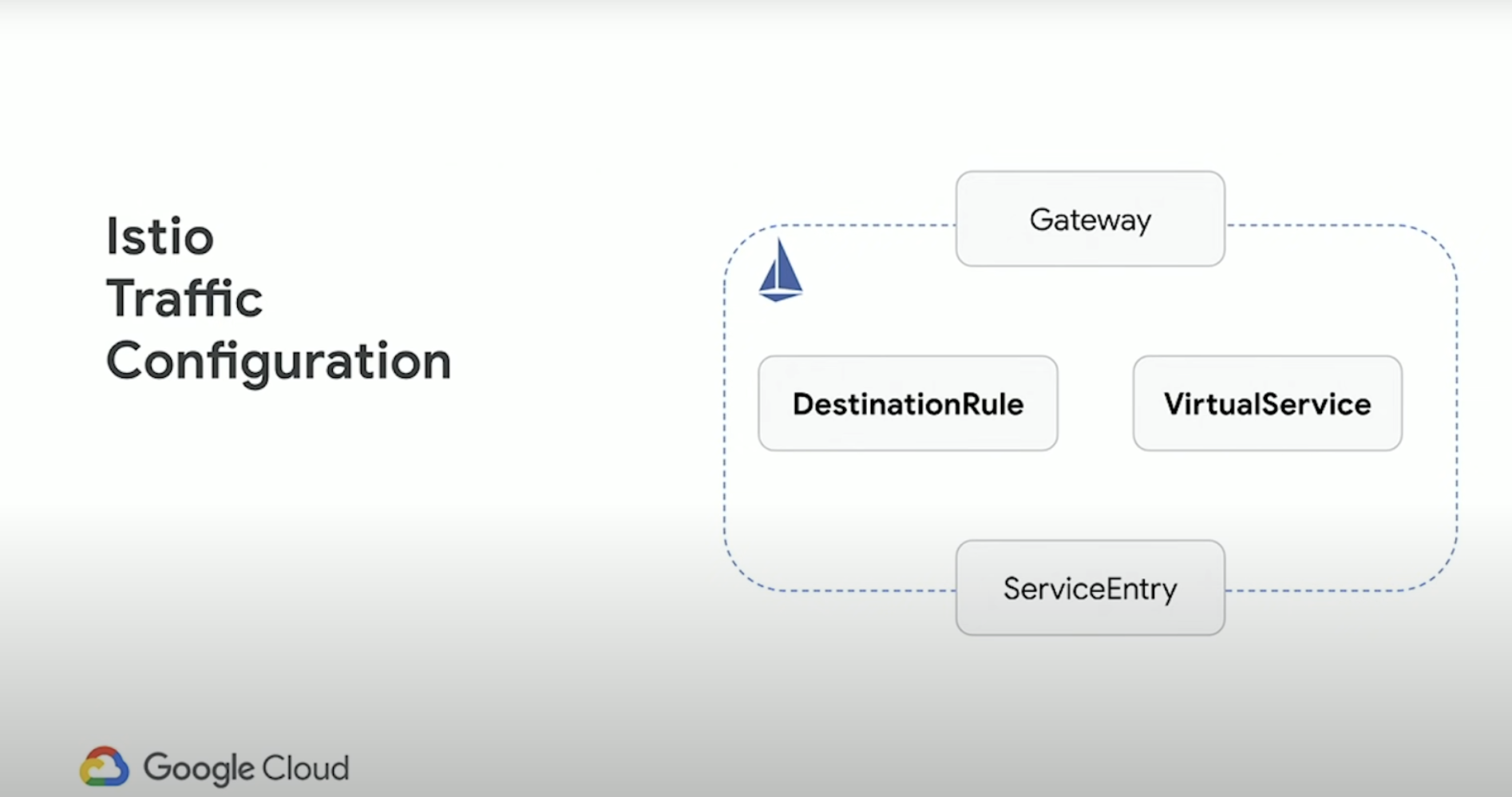 Istio
Traffic
Configuration

Gateway

DestinationRule

VirtualService

ServiceEntry

Google Cloud